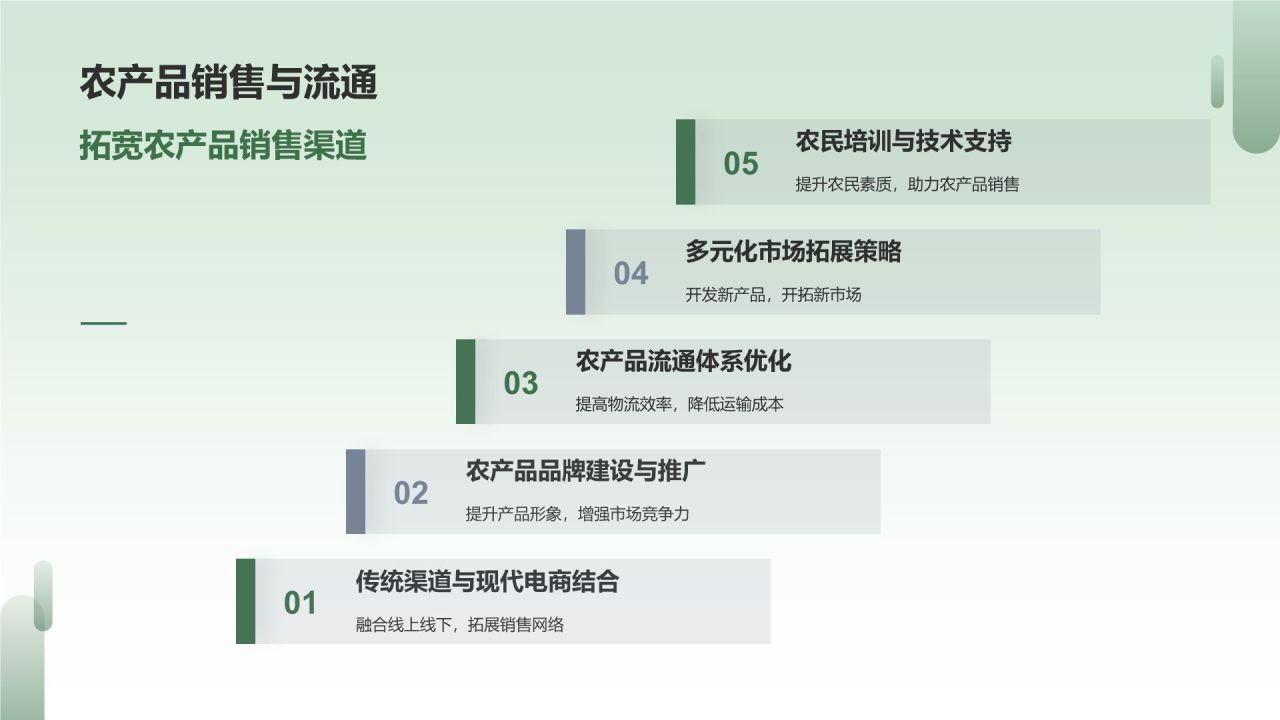 农产品销售与流通

拓宽农产品销售渠道

05
农民培训与技术支持
提升农民素质，助力农产品销售

04
多元化市场拓展策略
开发新产品，开拓新市场

03
农产品流通体系优化
提高物流效率，降低运输成本

02
农产品品牌建设与推广
提升产品形象，增强市场竞争力

01
传统渠道与现代电商结合
融合线上线下，拓展销售网络